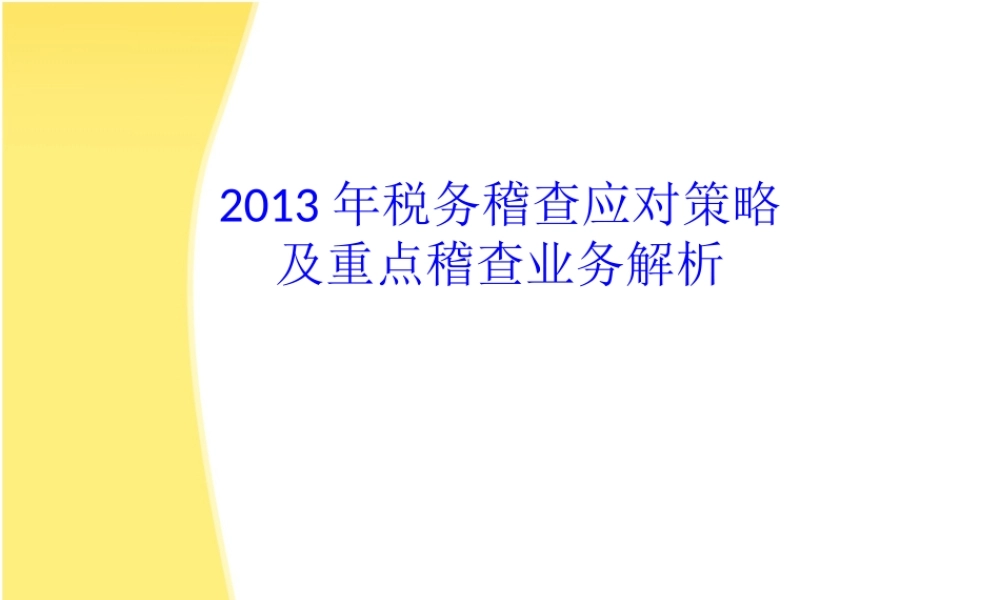 2013 年税务稽查应对策略
及重点稽查业务解析